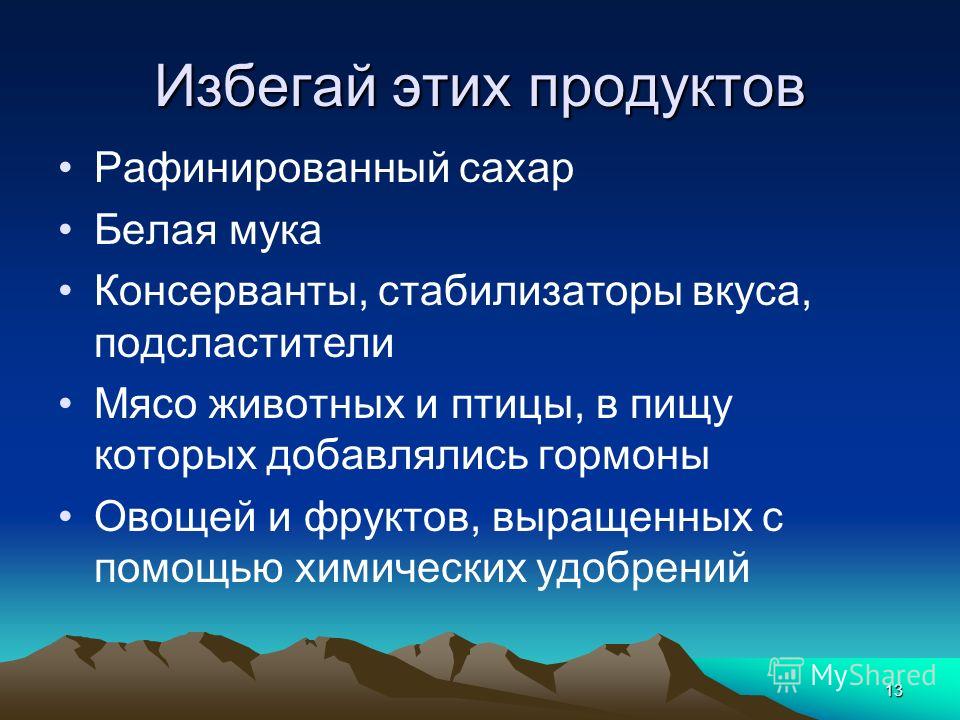 Избегай этих продуктов

• Рафинированный сахар
• Белая мука
• Консерванты, стабилизаторы вкуса, подсластители
• Мясо животных и птицы, в пищу которых добавлялись гормоны
• Овощей и фруктов, выращенных с помощью химических удобрений

MyShared
13